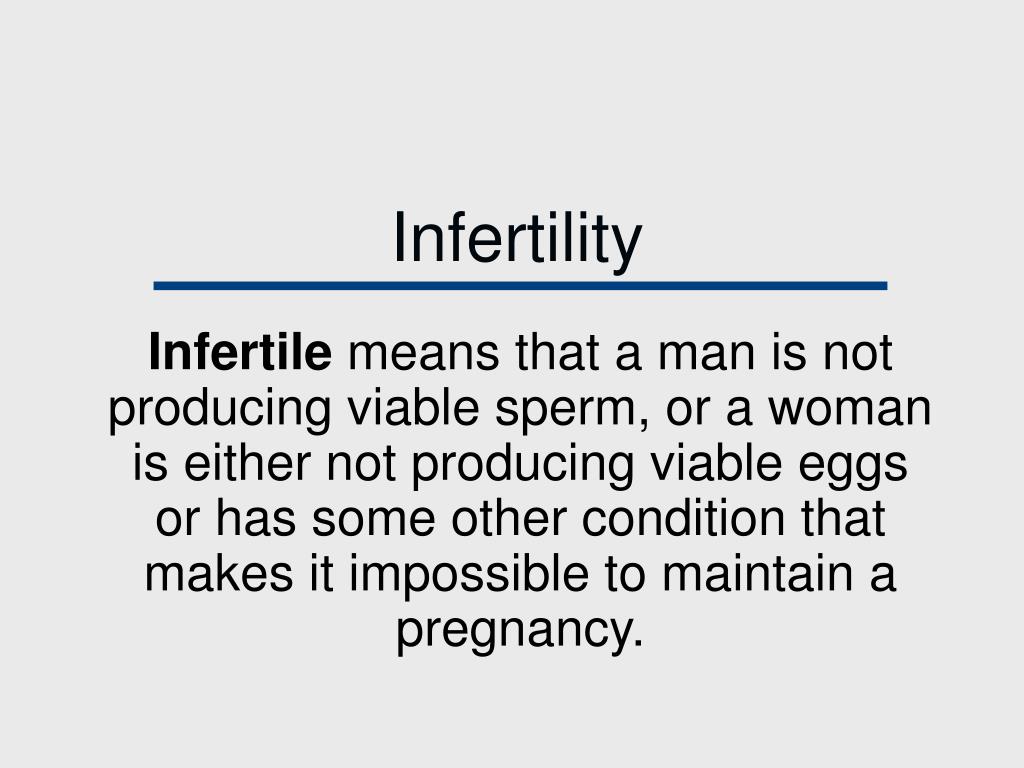 Infertility

Infertile means that a man is not producing viable sperm, or a woman is either not producing viable eggs or has some other condition that makes it impossible to maintain a pregnancy.